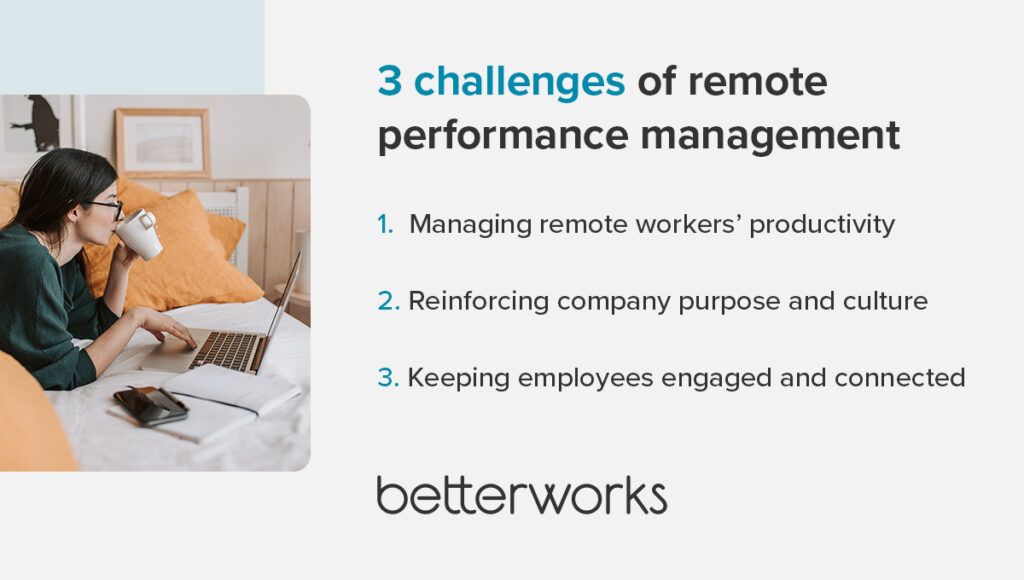 3 challenges of remote performance management

1. Managing remote workers' productivity

2. Reinforcing company purpose and culture

3. Keeping employees engaged and connected

betterworks